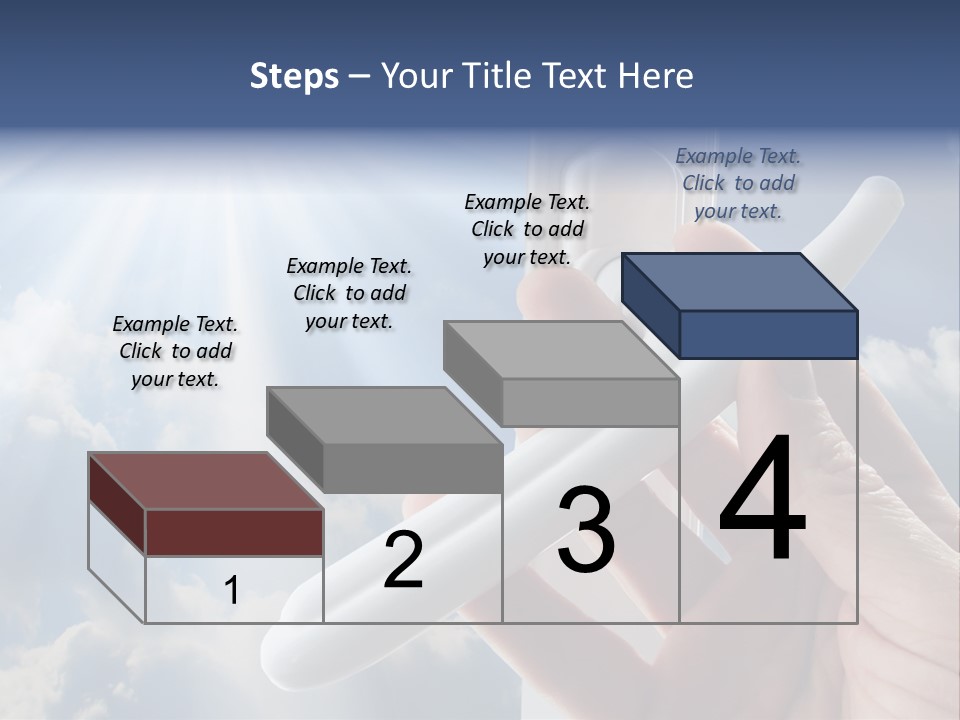 Steps – Your Title Text Here

Example Text. Click to add your text.

Example Text. Click to add your text.

Example Text. Click to add your text.

Example Text. Click to add your text.

1

2

3

4